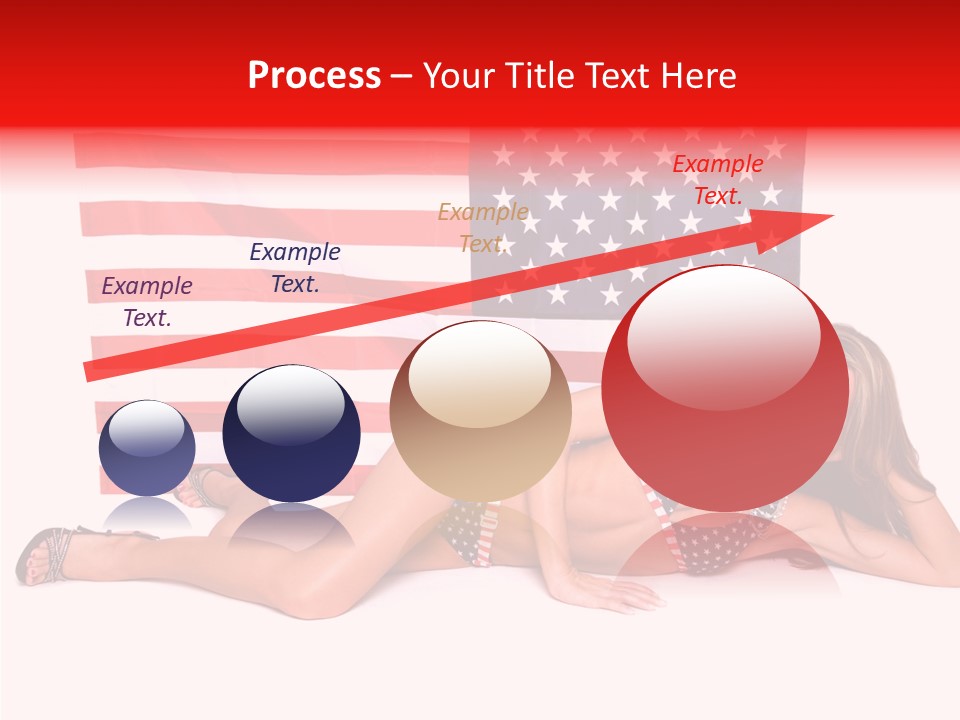 Process – Your Title Text Here

Example Text.

Example Text.

Example Text.

Example Text.